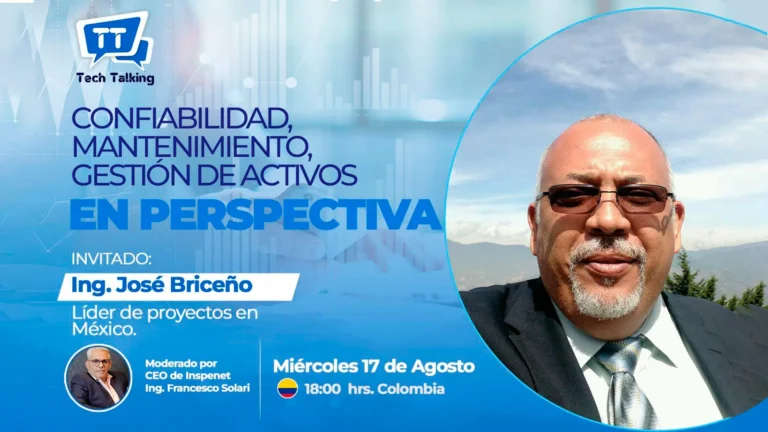 TT
Tech Talking

CONFIABILIDAD, MANTENIMIENTO, GESTIÓN DE ACTIVOS
EN PERSPECTIVA

INVITADO:
Ing. José Briceño
Líder de proyectos en México.

Moderado por
CEO de Inspenet
Ing. Francesco Solari

Miércoles 17 de Agosto
18:00 hrs. Colombia